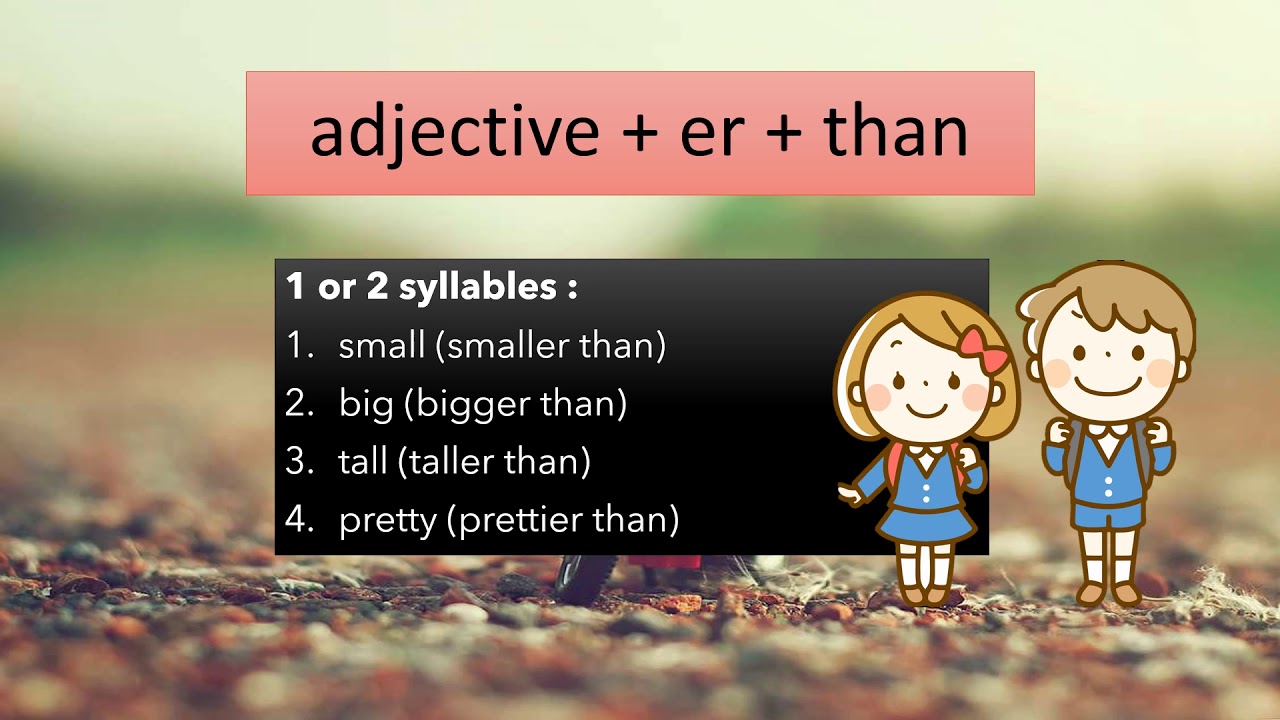 adjective + er + than

1 or 2 syllables :

1. small (smaller than)
2. big (bigger than)
3. tall (taller than)
4. pretty (prettier than)